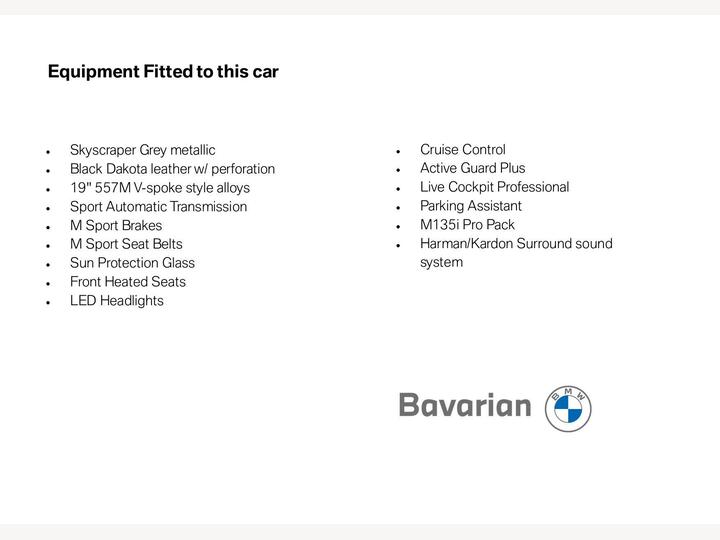 Equipment Fitted to this car

- Skyscraper Grey metallic
- Black Dakota leather w/ perforation
- 19" 557M V-spoke style alloys
- Sport Automatic Transmission
- M Sport Brakes
- M Sport Seat Belts
- Sun Protection Glass
- Front Heated Seats
- LED Headlights

- Cruise Control
- Active Guard Plus
- Live Cockpit Professional
- Parking Assistant
- M135i Pro Pack
- Harman/Kardon Surround sound system

Bavarian

BMW